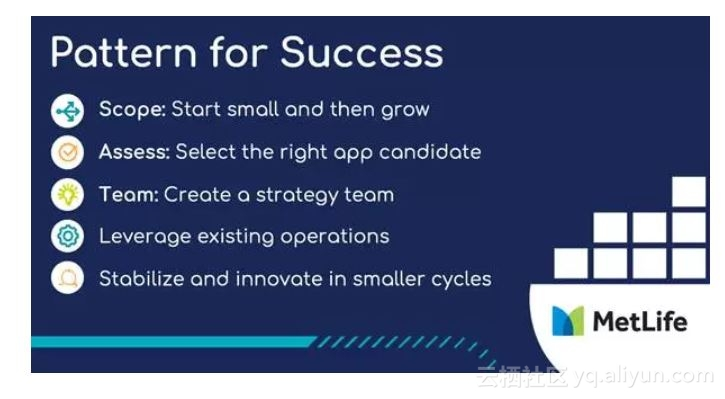 Pattern for Success

Scope: Start small and then grow

Assess: Select the right app candidate

Team: Create a strategy team

Leverage existing operations

Stabilize and innovate in smaller cycles

MetLife

云栖社区 yq.aliyun.com